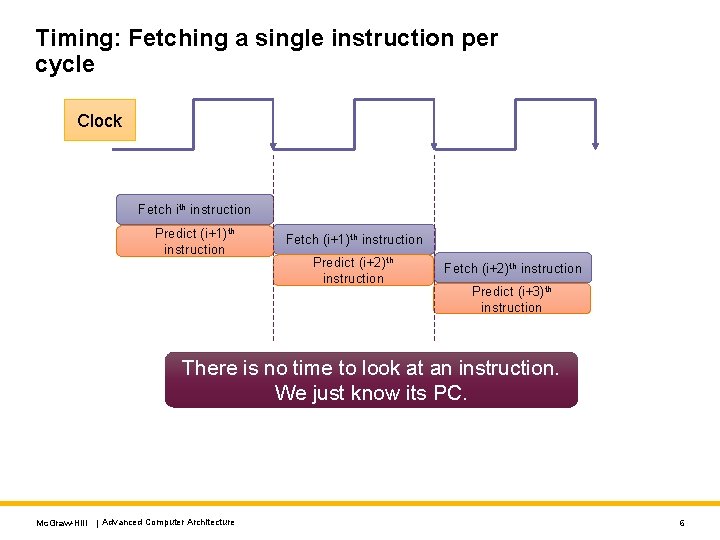 Timing: Fetching a single instruction per cycle

Clock

Fetch $i^{th}$ instruction

Predict $(i+1)^{th}$ instruction

Fetch $(i+1)^{th}$ instruction

Predict $(i+2)^{th}$ instruction

Fetch $(i+2)^{th}$ instruction

Predict $(i+3)^{th}$ instruction

There is no time to look at an instruction. We just know its PC.

McGraw-Hill | Advanced Computer Architecture

6